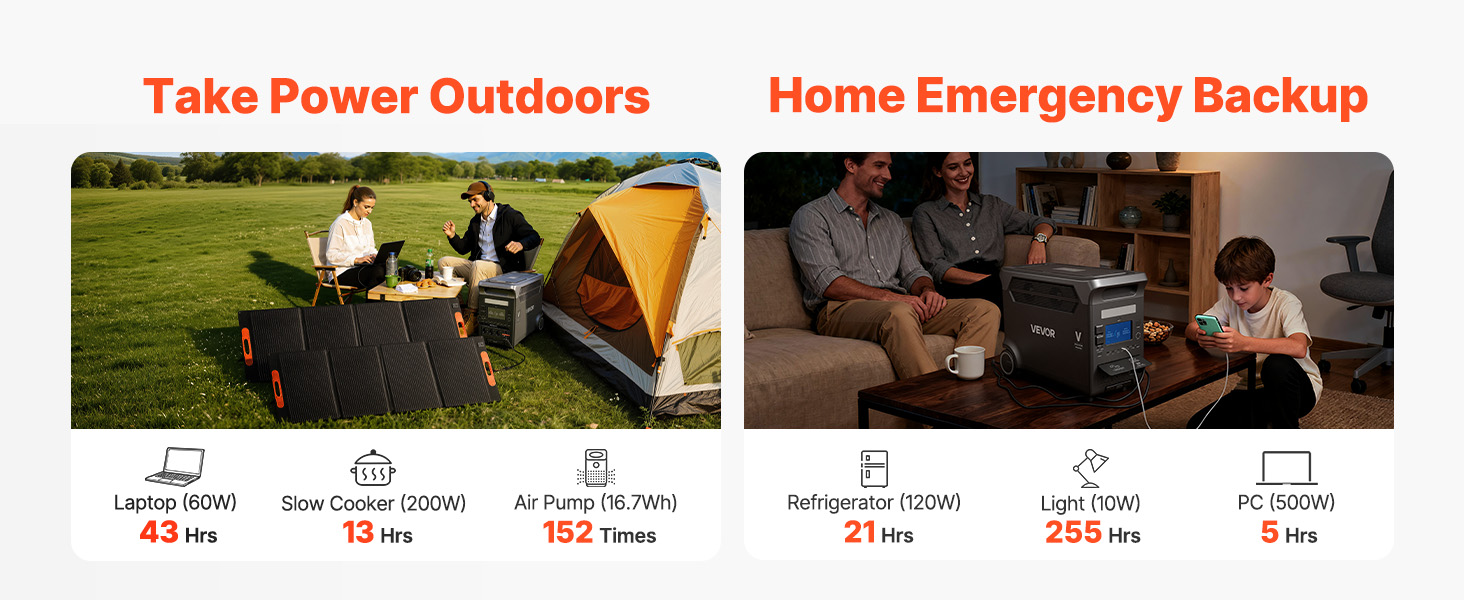 Take Power Outdoors

Laptop (60W)
43 Hrs

Slow Cooker (200W)
13 Hrs

Air Pump (16.7Wh)
152 Times

Home Emergency Backup

VEVOR

Refrigerator (120W)
21 Hrs

Light (10W)
255 Hrs

PC (500W)
5 Hrs